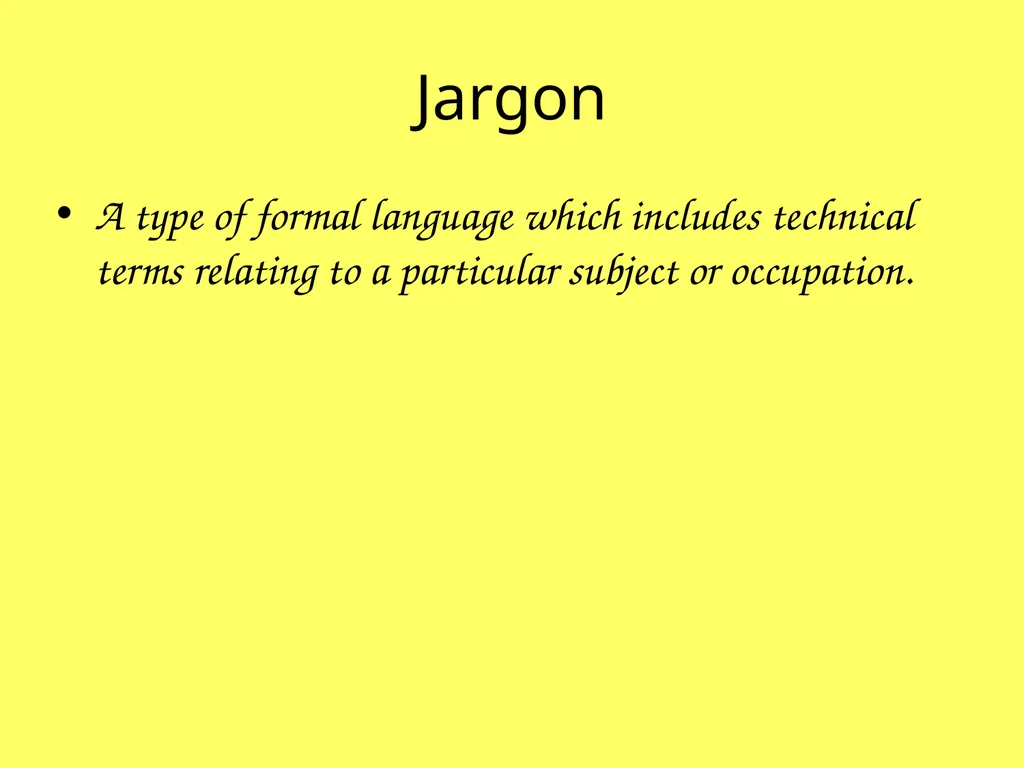 Jargon

• A type of formal language which includes technical terms relating to a particular subject or occupation.